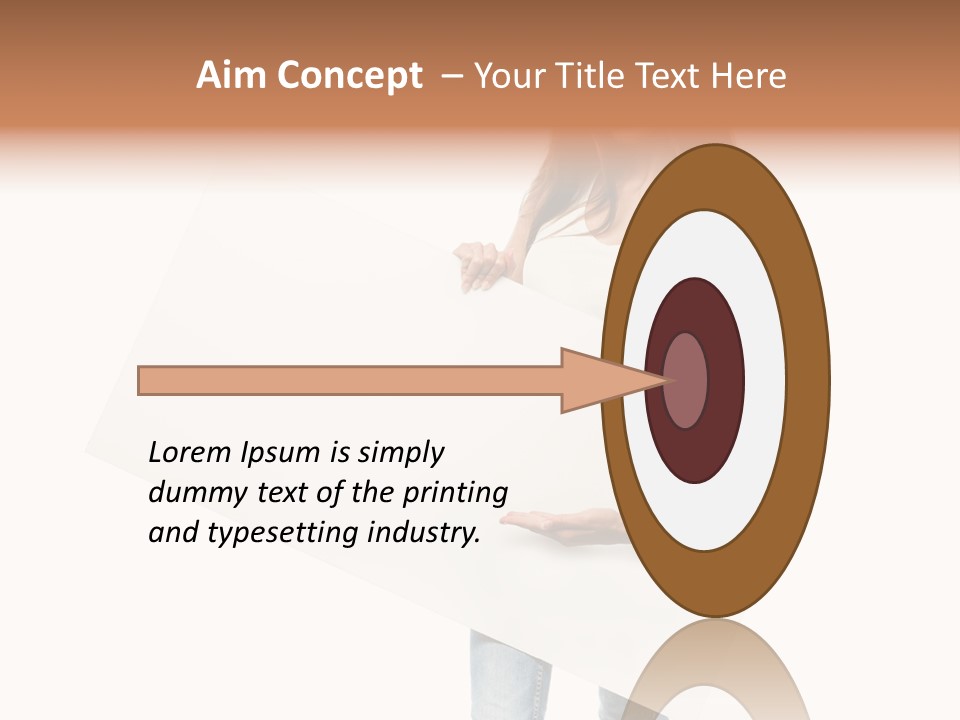 Aim Concept – Your Title Text Here

Lorem Ipsum is simply dummy text of the printing and typesetting industry.